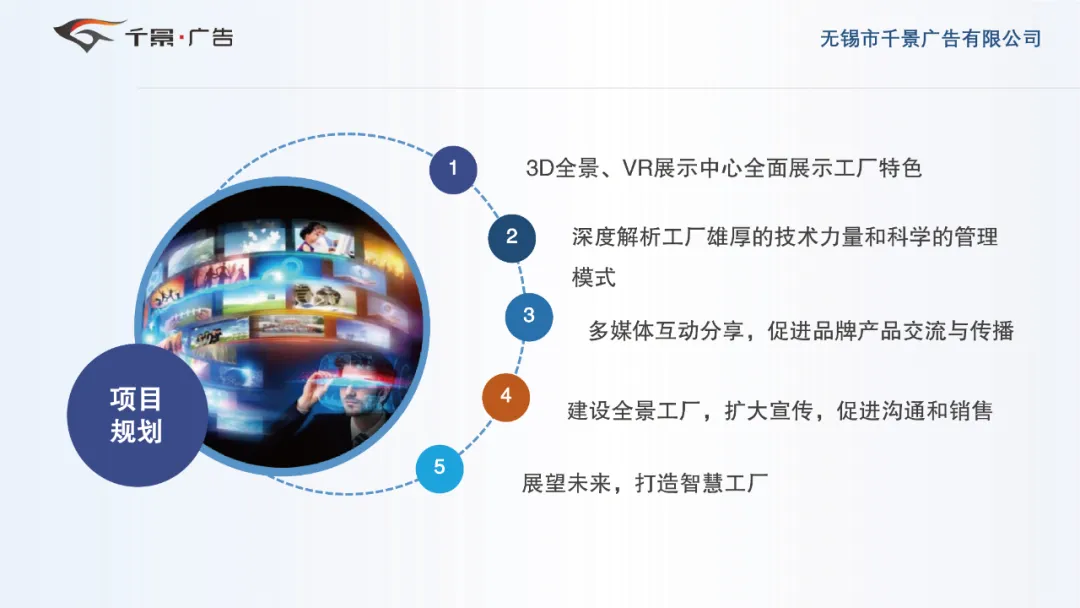 千景·广告

无锡市千景广告有限公司

项目规划

1

3D全景、VR展示中心全面展示工厂特色

2

深度解析工厂雄厚的技术力量和科学的管理模式

3

多媒体互动分享，促进品牌产品交流与传播

4

建设全景工厂，扩大宣传，促进沟通和销售

5

展望未来，打造智慧工厂